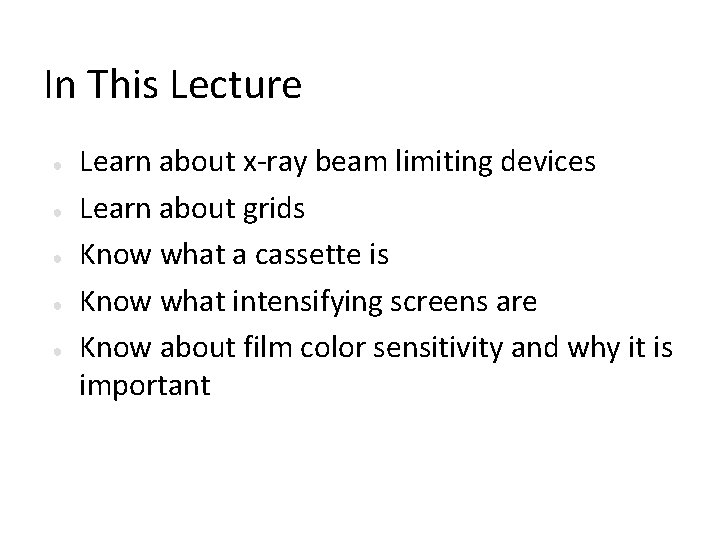 In This Lecture

- Learn about x-ray beam limiting devices
- Learn about grids
- Know what a cassette is
- Know what intensifying screens are
- Know about film color sensitivity and why it is important